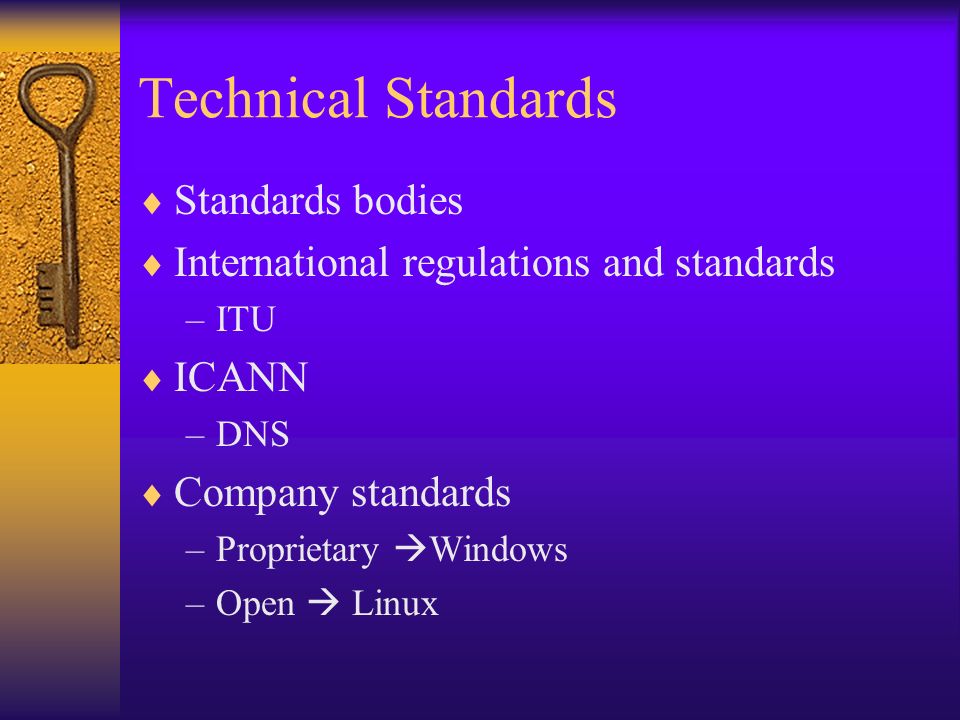 Technical Standards

♦ Standards bodies
♦ International regulations and standards
– ITU
♦ ICANN
– DNS
♦ Company standards
– Proprietary →Windows
– Open → Linux